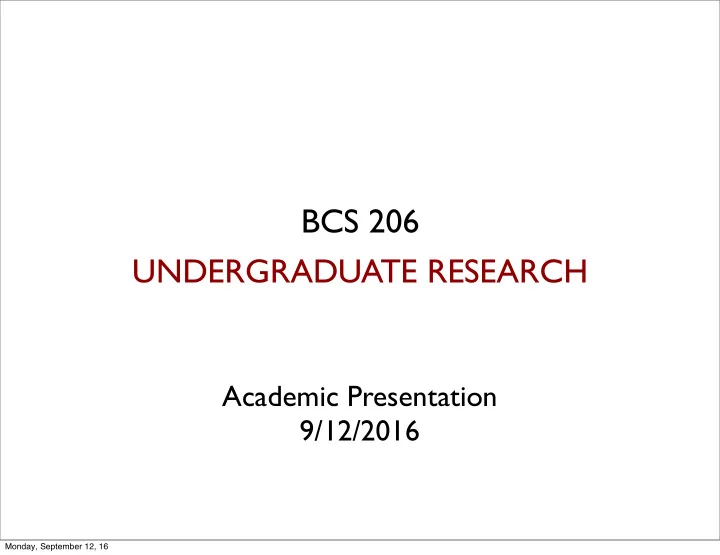 BCS 206
UNDERGRADUATE RESEARCH

Academic Presentation
9/12/2016

Monday, September 12, 16